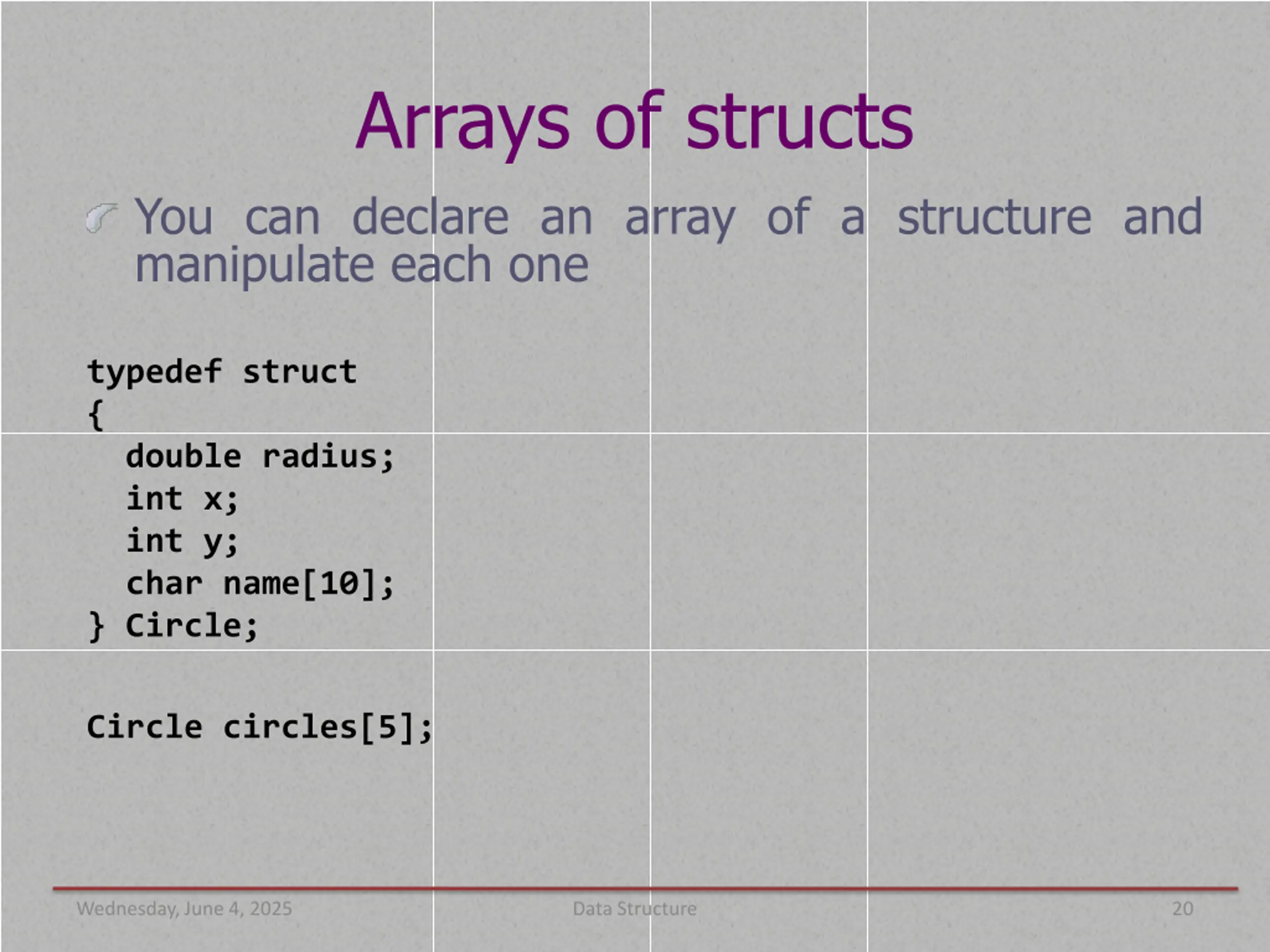 Arrays of structs

You can declare an array of a structure and manipulate each one

typedef struct
{
 double radius;
 int x;
 int y;
 char name[10];
} Circle;

Circle circles[5];

Wednesday, June 4, 2025
Data Structure
20